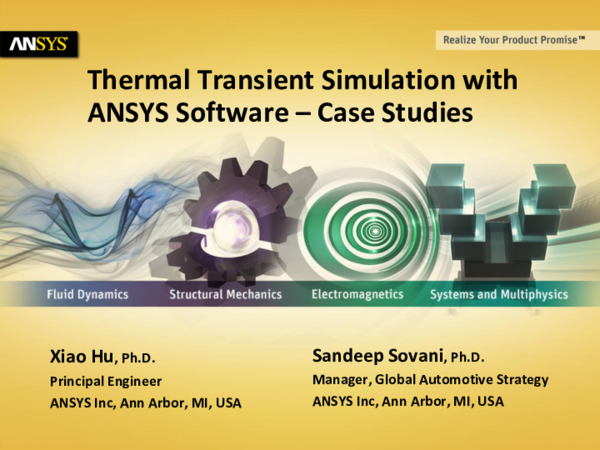 ANSYS

Realize Your Product Promise™

Thermal Transient Simulation with ANSYS Software – Case Studies

Fluid Dynamics Structural Mechanics Electromagnetics Systems and Multiphysics

Xiao Hu, Ph.D.
Principal Engineer
ANSYS Inc, Ann Arbor, MI, USA

Sandeep Sovani, Ph.D.
Manager, Global Automotive Strategy
ANSYS Inc, Ann Arbor, MI, USA